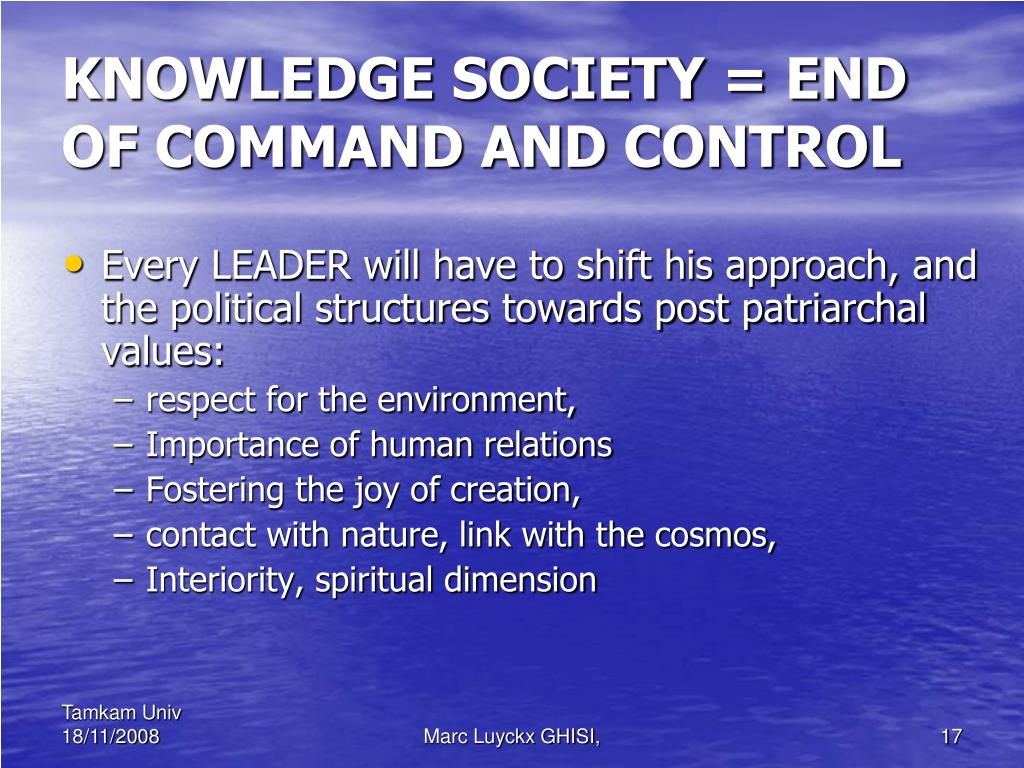 KNOWLEDGE SOCIETY = END OF COMMAND AND CONTROL

• Every LEADER will have to shift his approach, and the political structures towards post patriarchal values:
– respect for the environment,
– Importance of human relations
– Fostering the joy of creation,
– contact with nature, link with the cosmos,
– Interiority, spiritual dimension

Tamkam Univ 18/11/2008

Marc Luyckx GHISI,

17